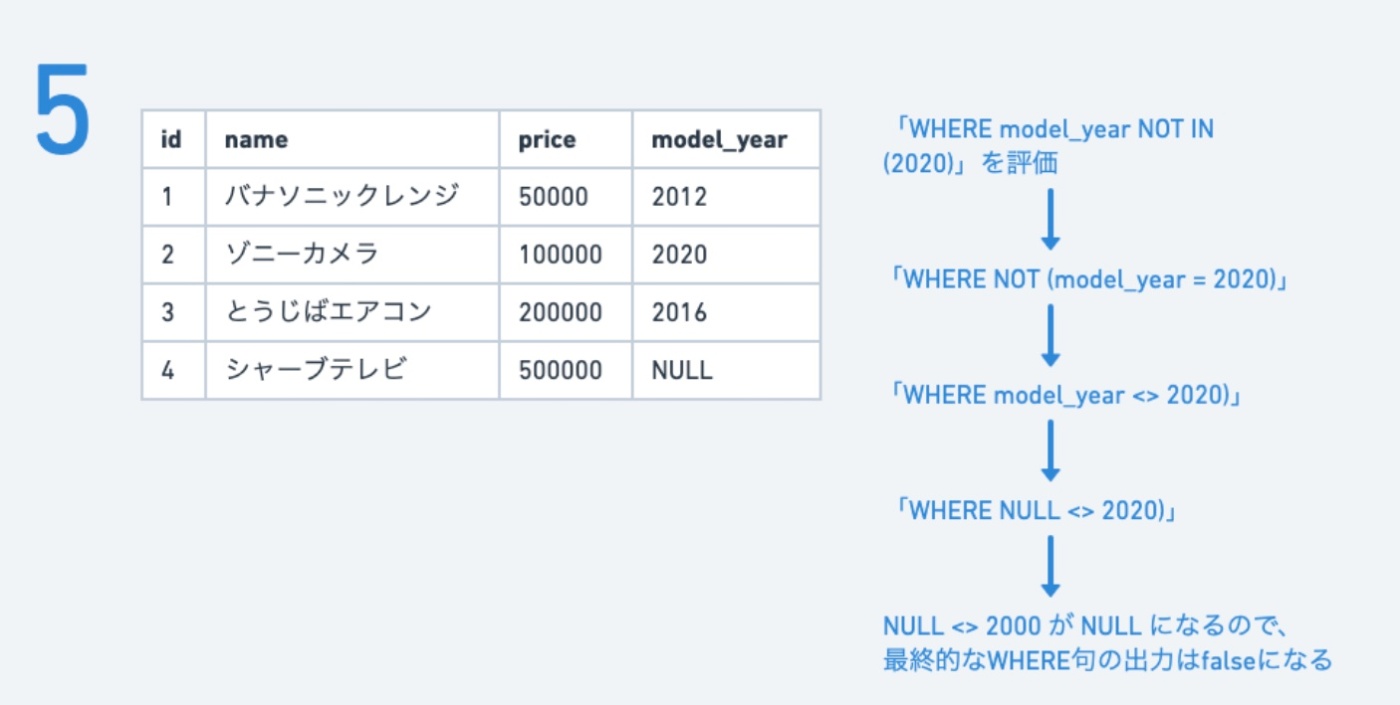 5

| id | name | price | model_year |
|---|---|---|---|
| 1 | バナソニックレンジ | 50000 | 2012 |
| 2 | ゾニーカメラ | 100000 | 2020 |
| 3 | とうじばエアコン | 200000 | 2016 |
| 4 | シャーブテレビ | 500000 | NULL |

「WHERE model_year NOT IN (2020)」を評価

「WHERE NOT (model_year = 2020)」

「WHERE model_year <> 2020)」

「WHERE NULL <> 2020)」

NULL <> 2000 が NULL になるので、最終的なWHERE句の出力はfalseになる